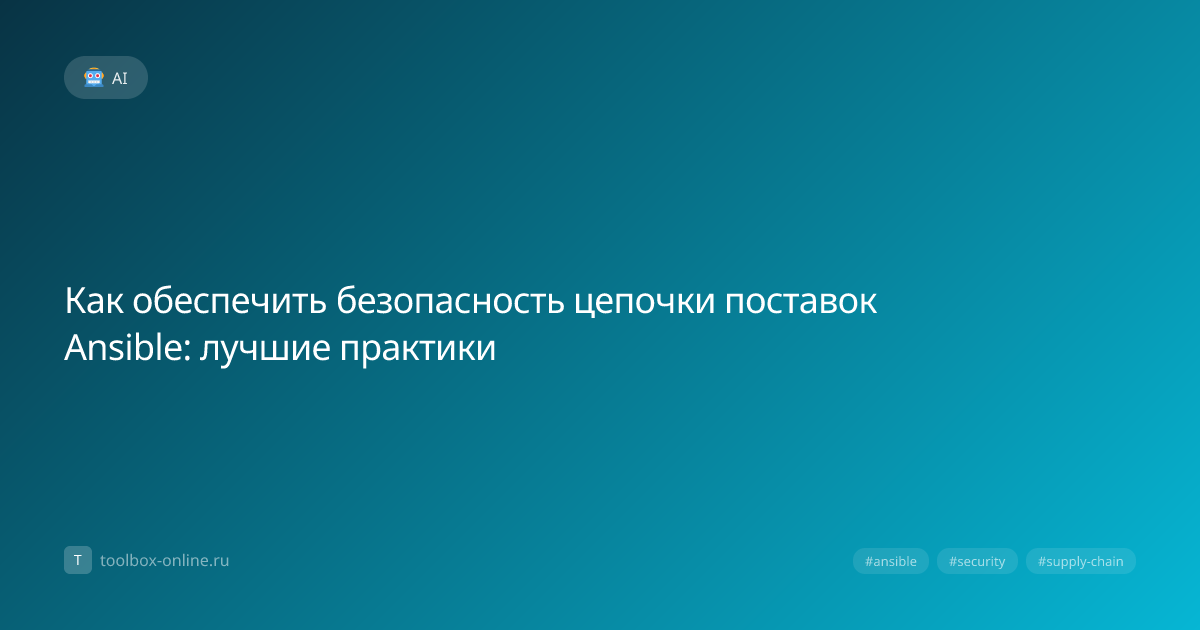 AI

Как обеспечить безопасность цепочки поставок Ansible: лучшие практики

T toolbox-online.ru

#ansible #security #supply-chain